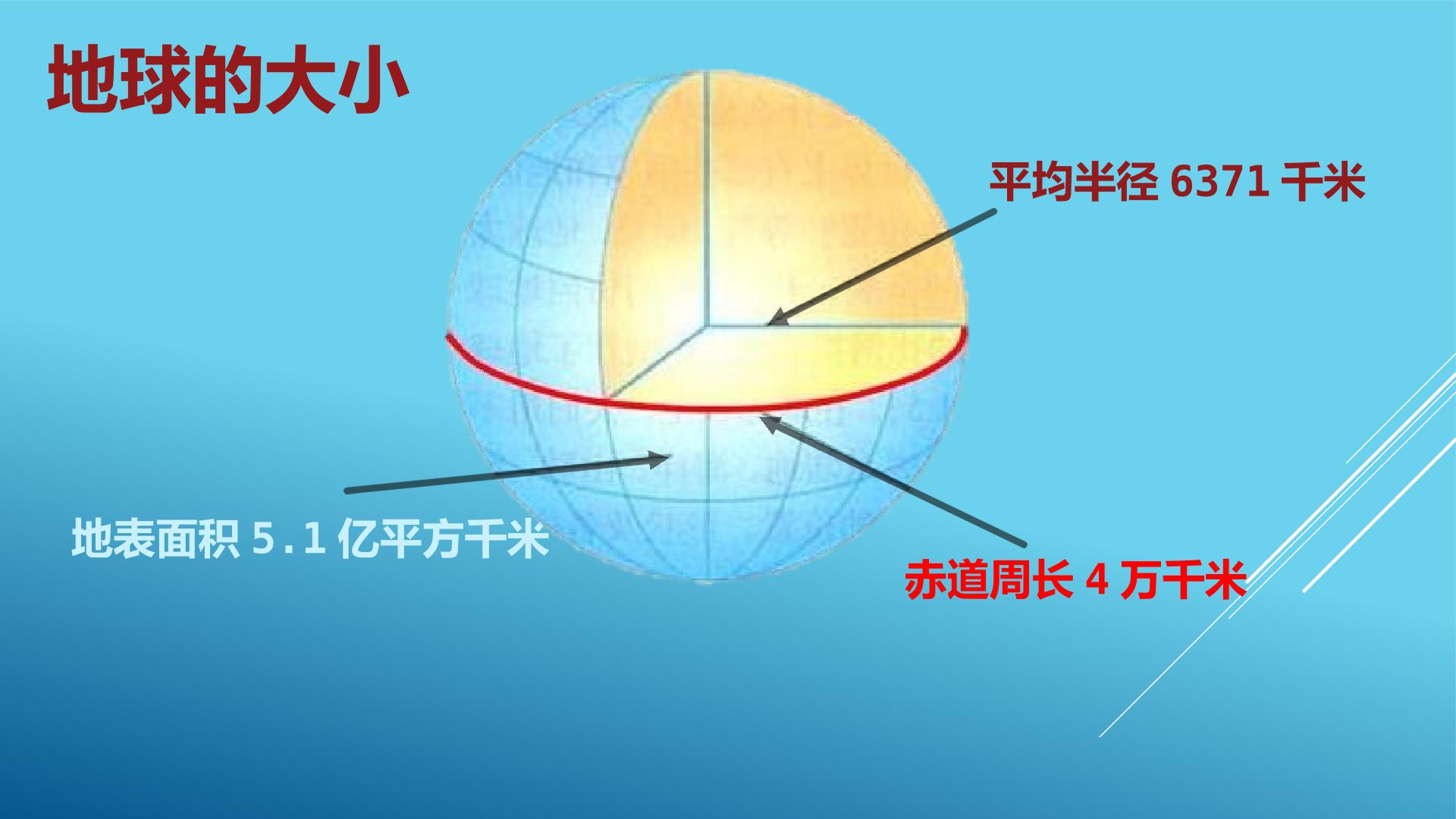 地球的大小

平均半径 6371 千米

地表面积 5.1 亿平方千米

赤道周长 4 万千米